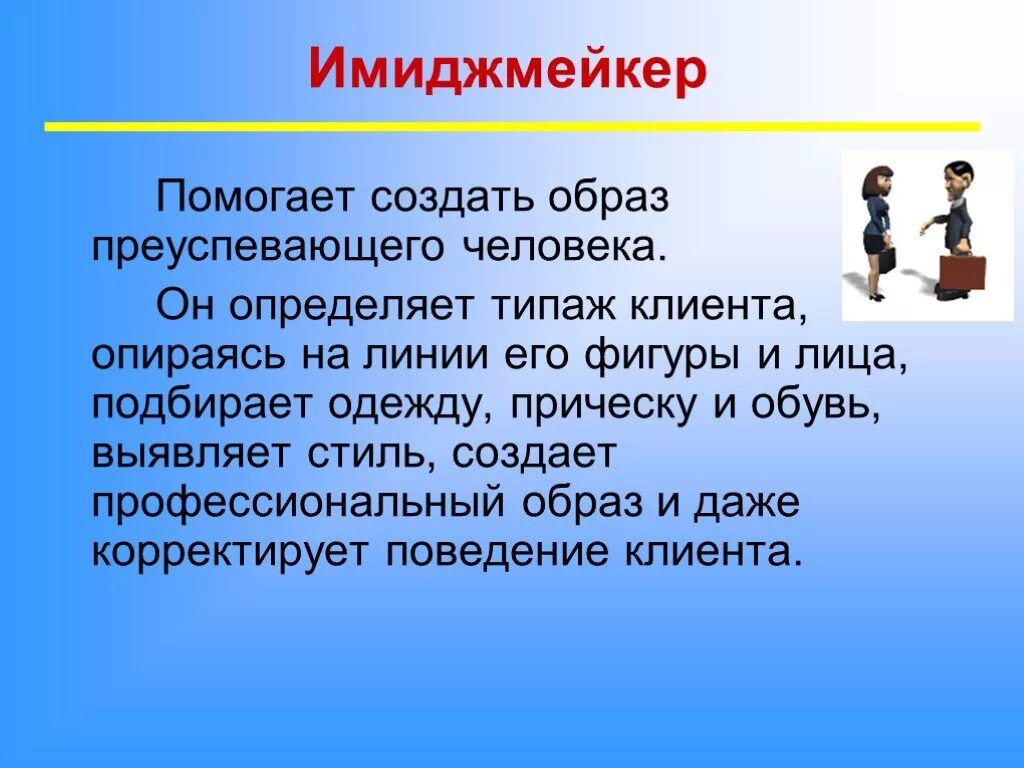 Имиджмейкер

Помогает создать образ преуспевающего человека.

Он определяет типаж клиента, опираясь на линии его фигуры и лица, подбирает одежду, прическу и обувь, выявляет стиль, создает профессиональный образ и даже корректирует поведение клиента.